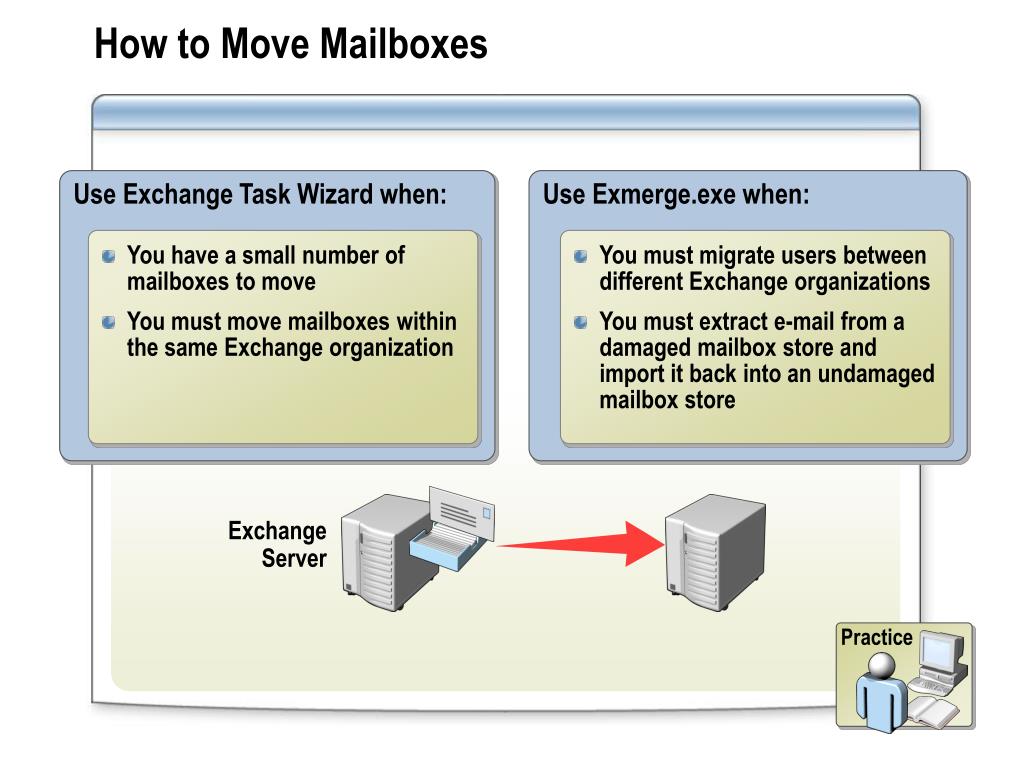 How to Move Mailboxes

Use Exchange Task Wizard when:

You have a small number of mailboxes to move

You must move mailboxes within the same Exchange organization

Use Exmerge.exe when:

You must migrate users between different Exchange organizations

You must extract e-mail from a damaged mailbox store and import it back into an undamaged mailbox store

Exchange Server

Practice